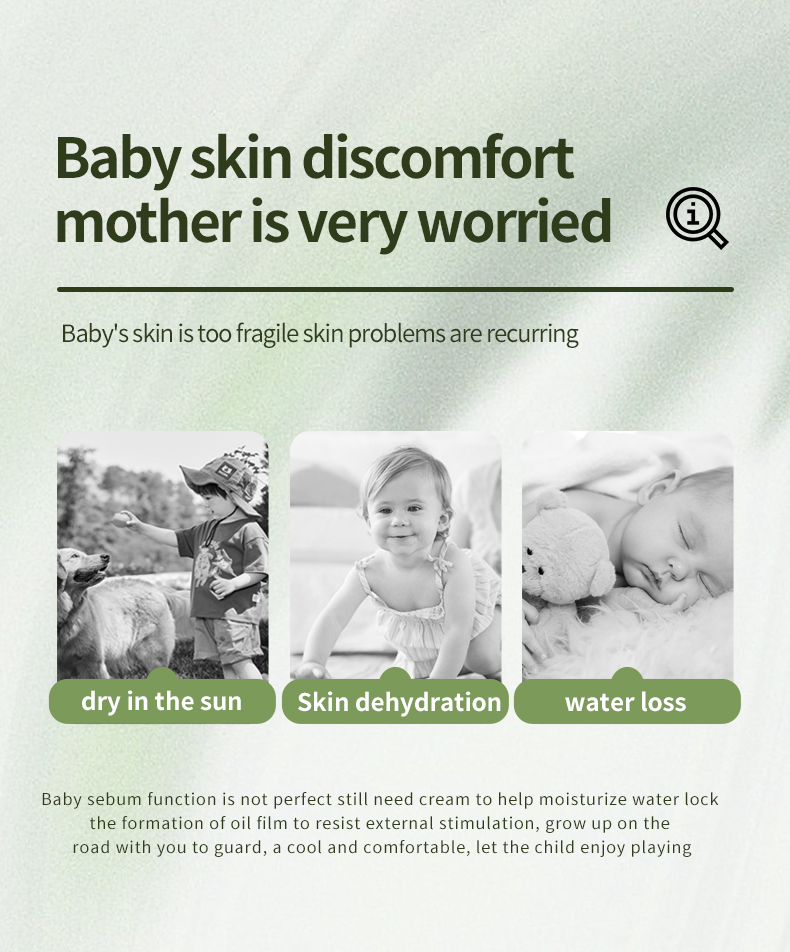 Baby skin discomfort mother is very worried

Baby's skin is too fragile skin problems are recurring

dry in the sun

Skin dehydration

water loss

Baby sebum function is not perfect still need cream to help moisturize water lock the formation of oil film to resist external stimulation, grow up on the road with you to guard, a cool and comfortable, let the child enjoy playing